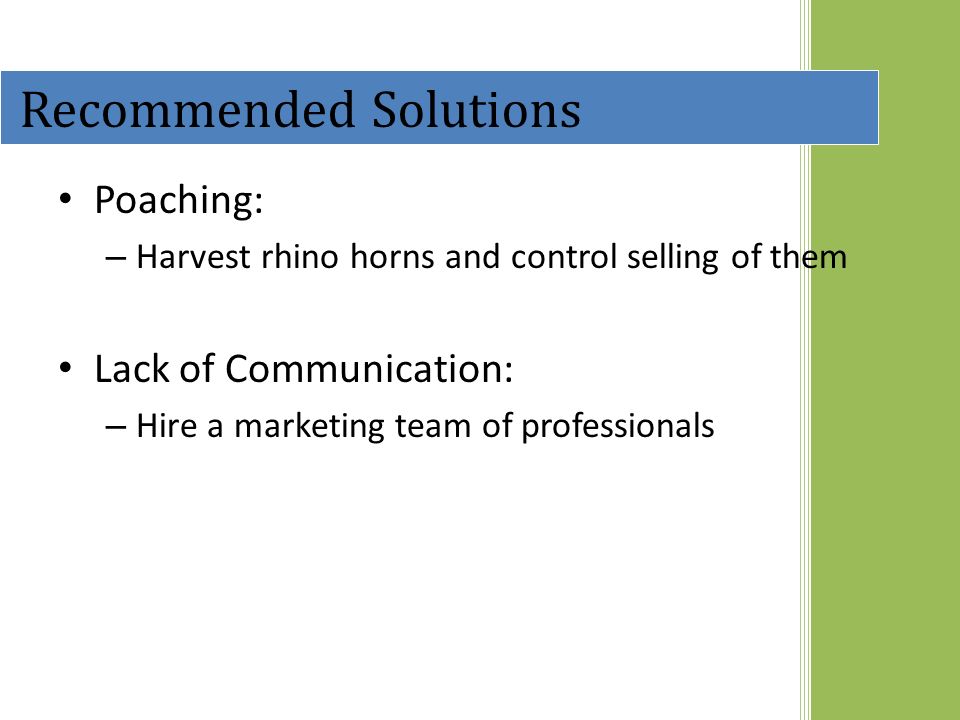 Recommended Solutions

• Poaching:
– Harvest rhino horns and control selling of them

• Lack of Communication:
– Hire a marketing team of professionals